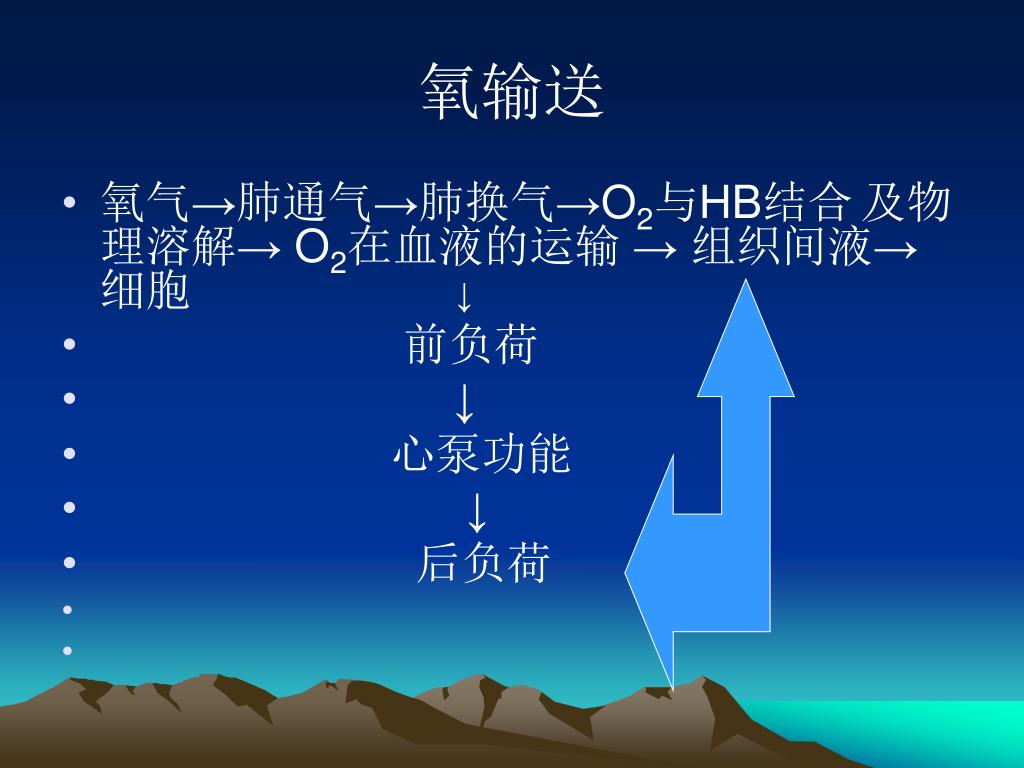 氧输送

• 氧气→肺通气→肺换气→$O_2$与HB结合 及物理溶解→ $O_2$在血液的运输 → 组织间液→细胞

↓

• 前负荷

• ↓

• 心泵功能

• ↓

• 后负荷

•

•